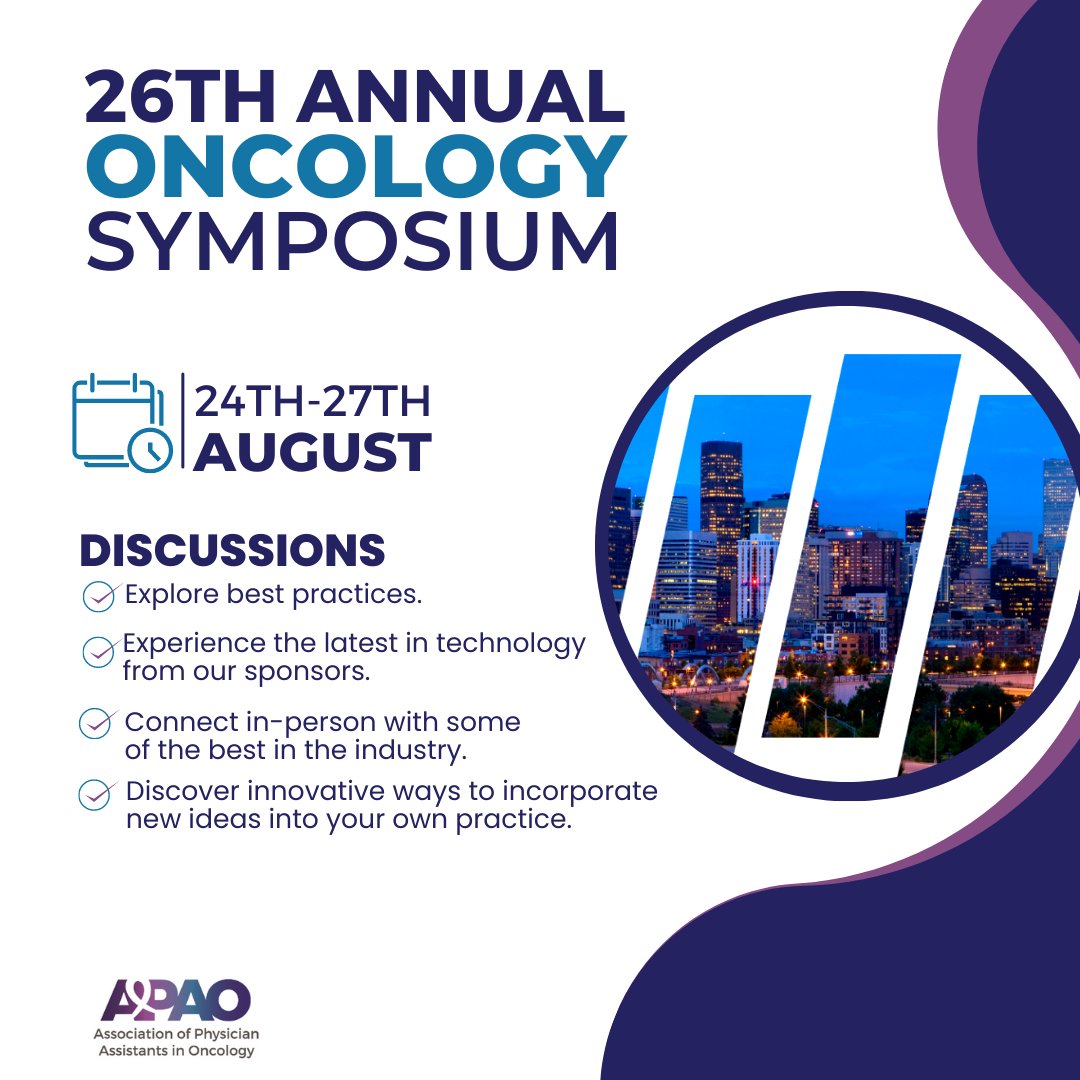 26TH ANNUAL
ONCOLOGY
SYMPOSIUM

24TH-27TH
AUGUST

DISCUSSIONS
Explore best practices.

Experience the latest in technology from our sponsors.

Connect in-person with some of the best in the industry.

Discover innovative ways to incorporate new ideas into your own practice.

APAO
Association of Physician Assistants in Oncology